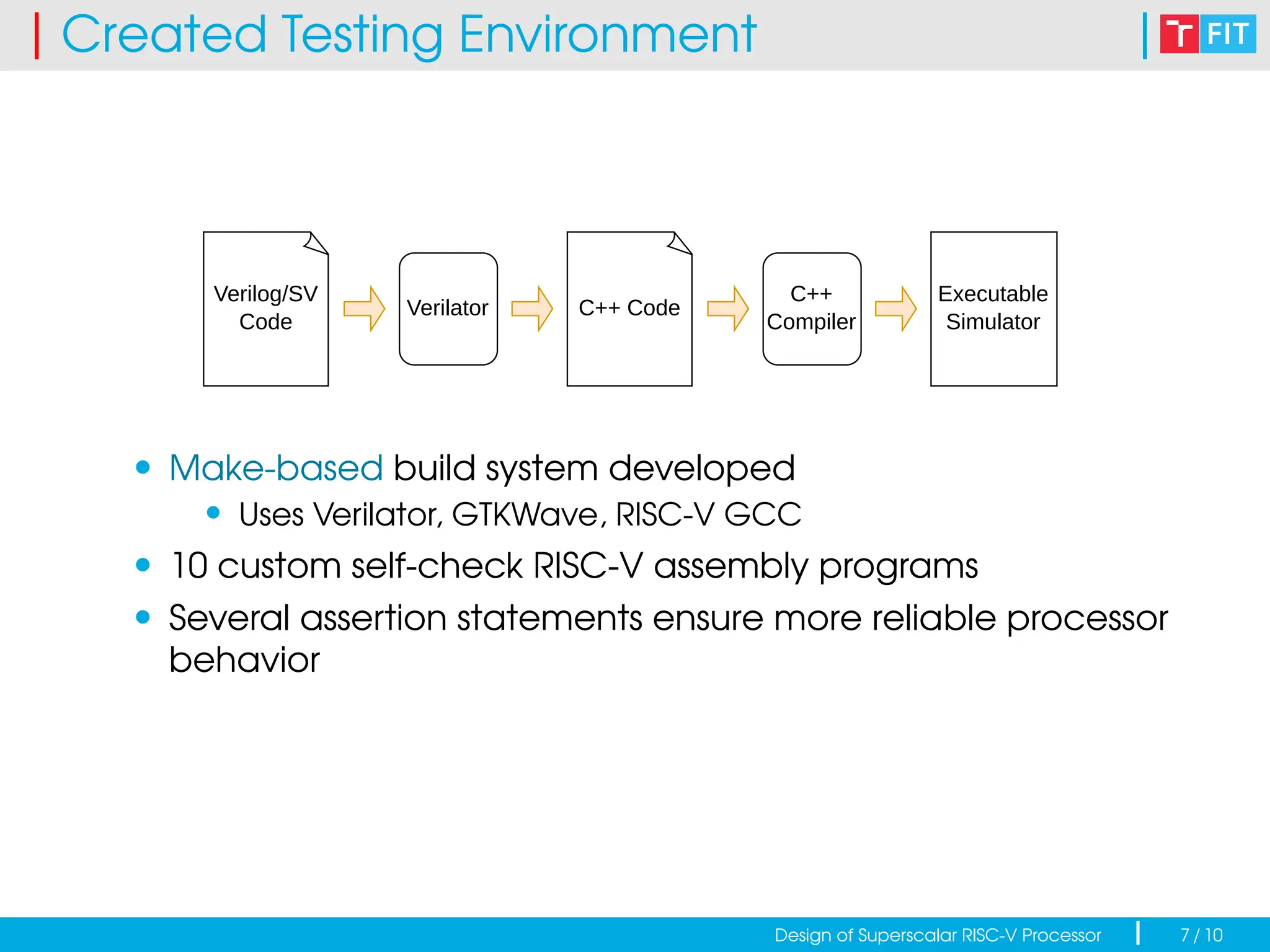 Created Testing Environment

T FIT

Verilog/SV Code

Verilator

C++ Code

C++ Compiler

Executable Simulator

- Make-based build system developed
  - Uses Verilator, GTKWave, RISC-V GCC
- 10 custom self-check RISC-V assembly programs
- Several assertion statements ensure more reliable processor behavior

Design of Superscalar RISC-V Processor

7 / 10